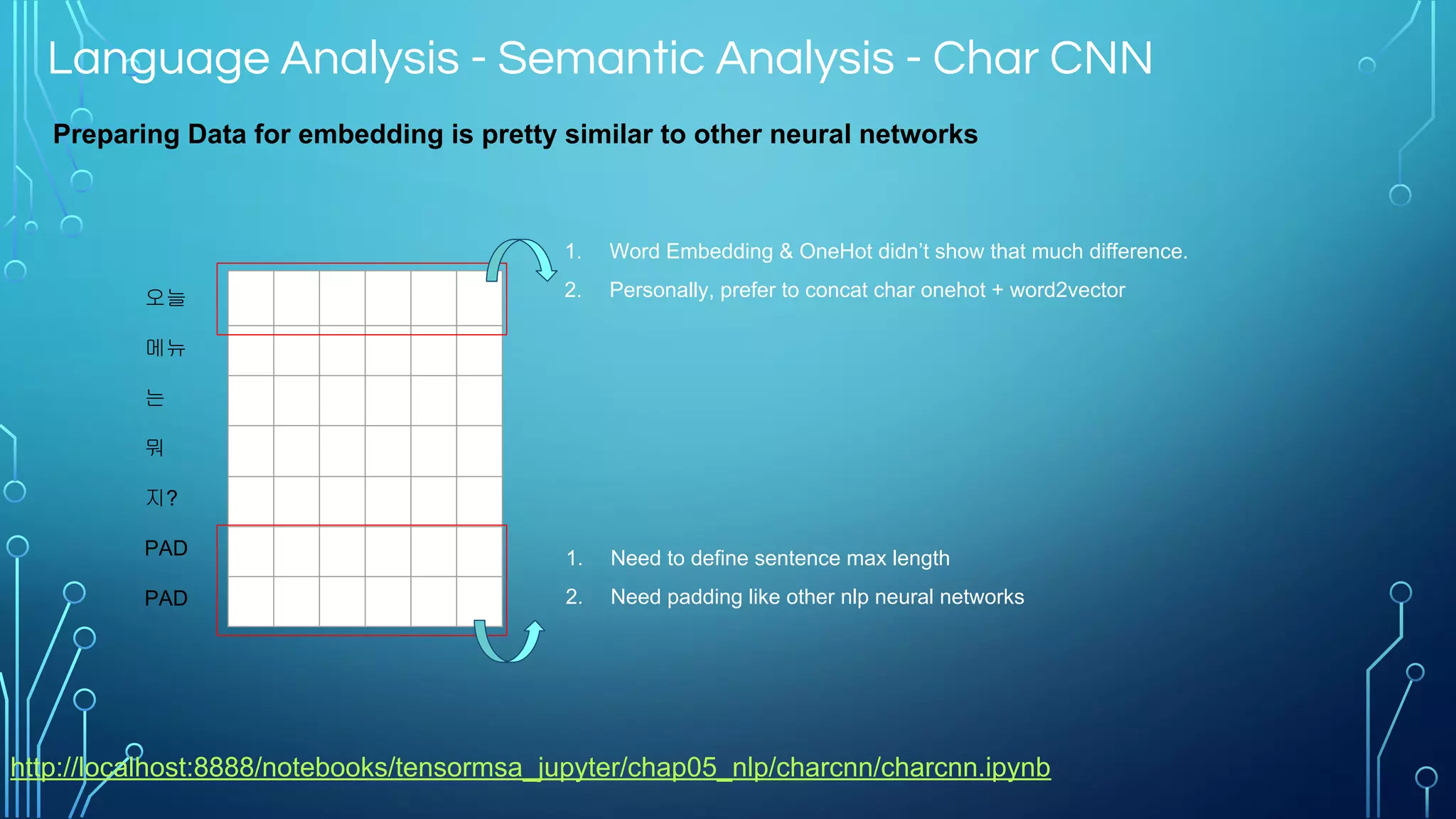 Language Analysis - Semantic Analysis - Char CNN

Preparing Data for embedding is pretty similar to other neural networks

오늘
메뉴
는
뭐
지?
PAD
PAD

1. Word Embedding & OneHot didn't show that much difference.
2. Personally, prefer to concat char onehot + word2vector

1. Need to define sentence max length
2. Need padding like other nlp neural networks

http://localhost:8888/notebooks/tensormsa_jupyter/chap05_nlp/charcnn/charcnn.ipynb